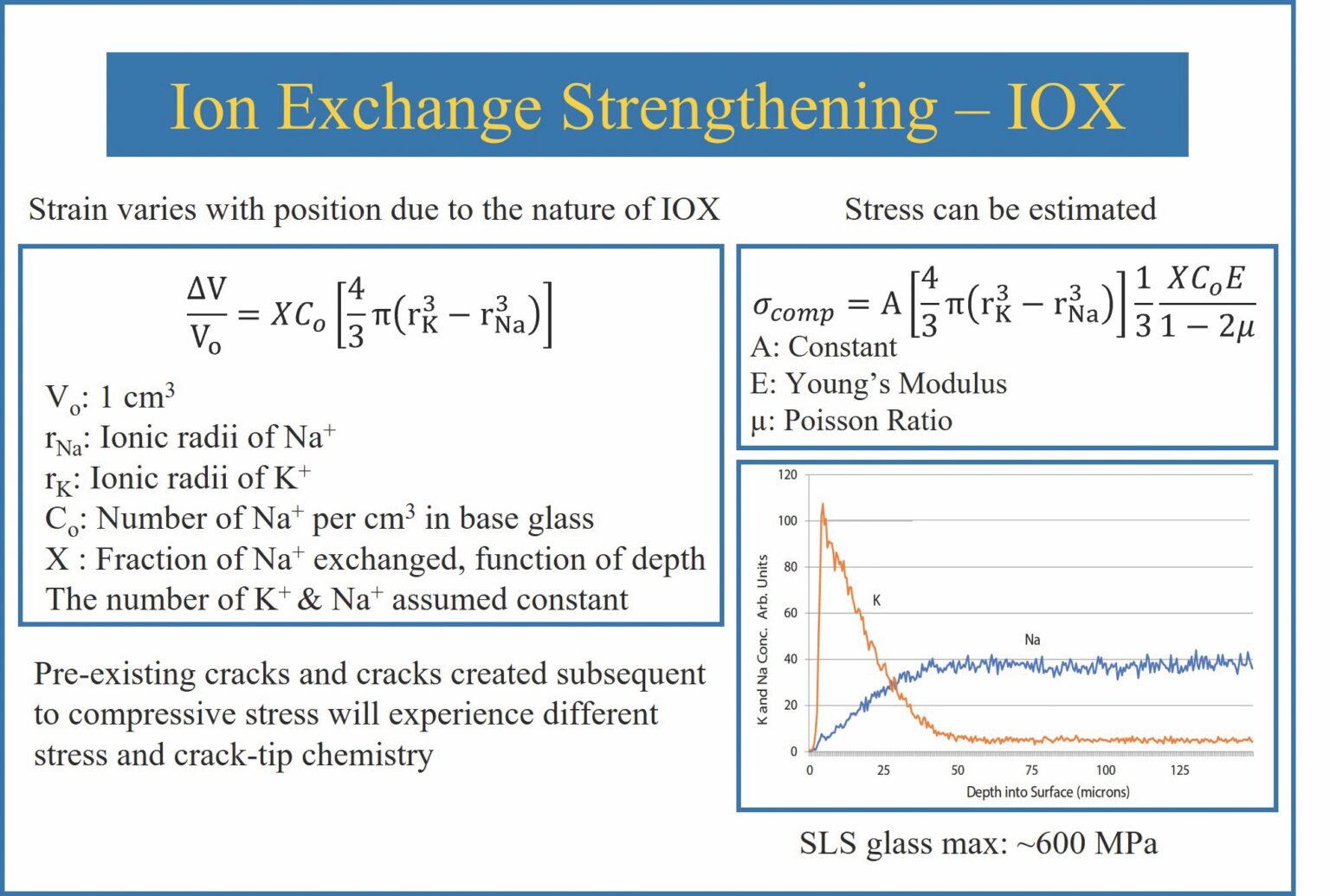 Ion Exchange Strengthening – IOX

Strain varies with position due to the nature of IOX

$\frac{\Delta V}{V_o} = XC_o \left[\frac{4}{3}\pi\left(r_K^3 - r_{Na}^3\right)\right]$

$V_o$: 1 $cm^3$
$r_{Na}$: Ionic radii of $Na^+$
$r_K$: Ionic radii of $K^+$
$C_o$: Number of $Na^+$ per $cm^3$ in base glass
X : Fraction of $Na^+$ exchanged, function of depth
The number of $K^+$ & $Na^+$ assumed constant

Pre-existing cracks and cracks created subsequent to compressive stress will experience different stress and crack-tip chemistry

Stress can be estimated

$\sigma_{comp} = A\left[\frac{4}{3}\pi\left(r_K^3 - r_{Na}^3\right)\right]\frac{1}{3}\frac{XC_oE}{1-2\mu}$
A: Constant
E: Young's Modulus
μ: Poisson Ratio

120
100
80
60
40
20
0
K and Na Conc. Arb. Units
K
Na
0 25 50 75 100 125
Depth into Surface (microns)

SLS glass max: ~600 MPa